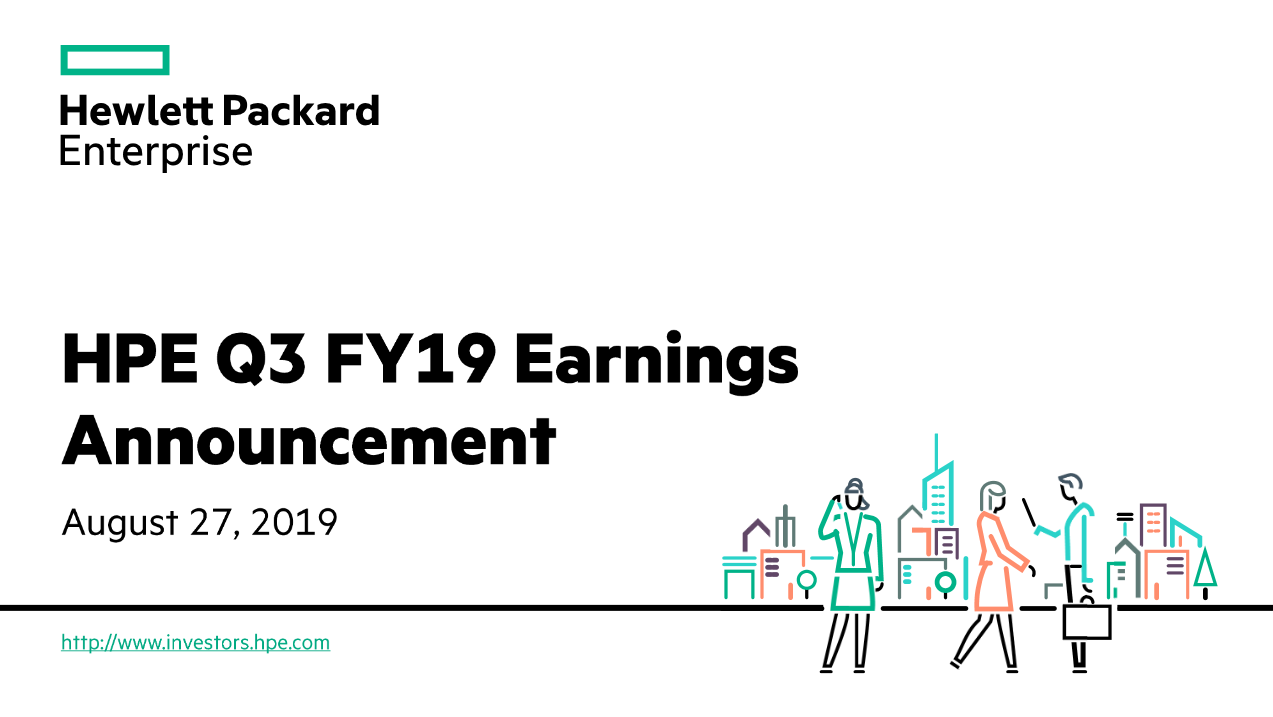 Hewlett Packard
Enterprise

HPE Q3 FY19 Earnings Announcement

August 27, 2019

http://www.investors.hpe.com